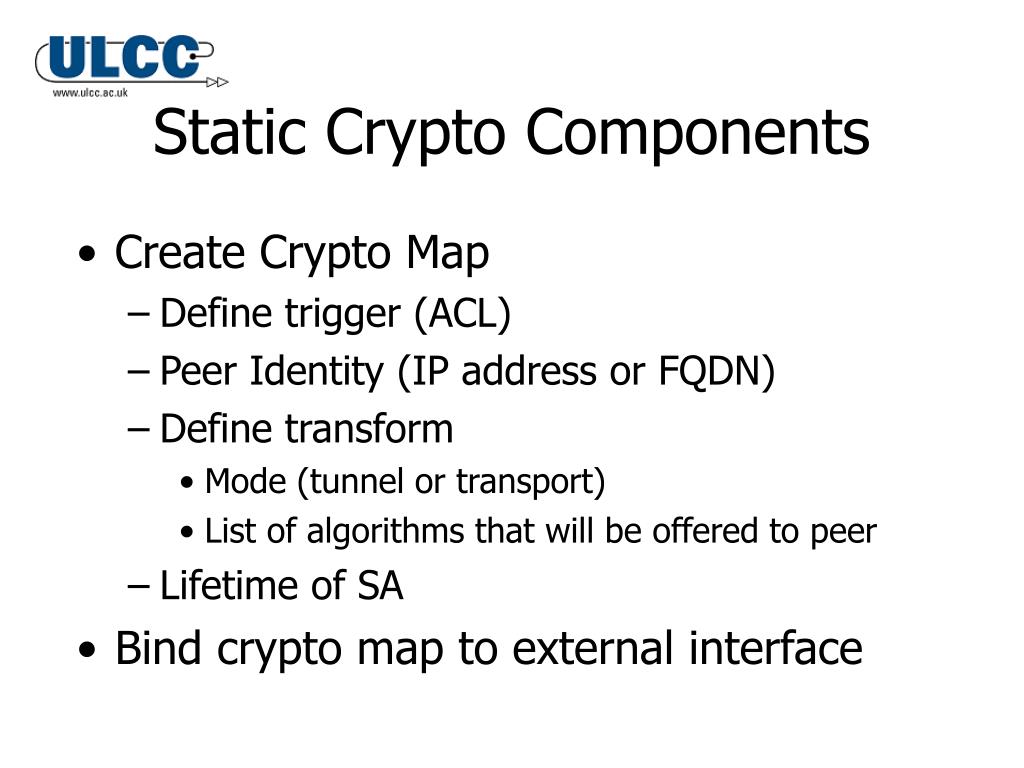 ULCC
www.ulcc.ac.uk

Static Crypto Components

• Create Crypto Map
– Define trigger (ACL)
– Peer Identity (IP address or FQDN)
– Define transform
• Mode (tunnel or transport)
• List of algorithms that will be offered to peer
– Lifetime of SA
• Bind crypto map to external interface